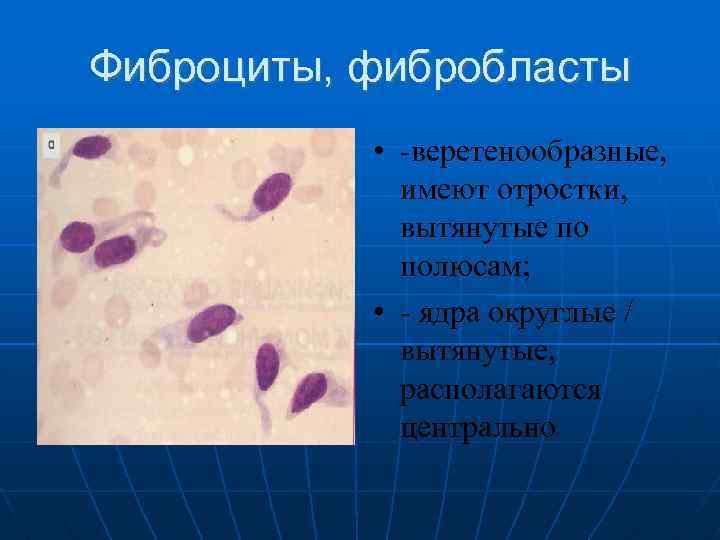 Фиброциты, фибробласты

a

• -веретенообразные, имеют отростки, вытянутые по полюсам;
• - ядра округлые / вытянутые, располагаются центрально